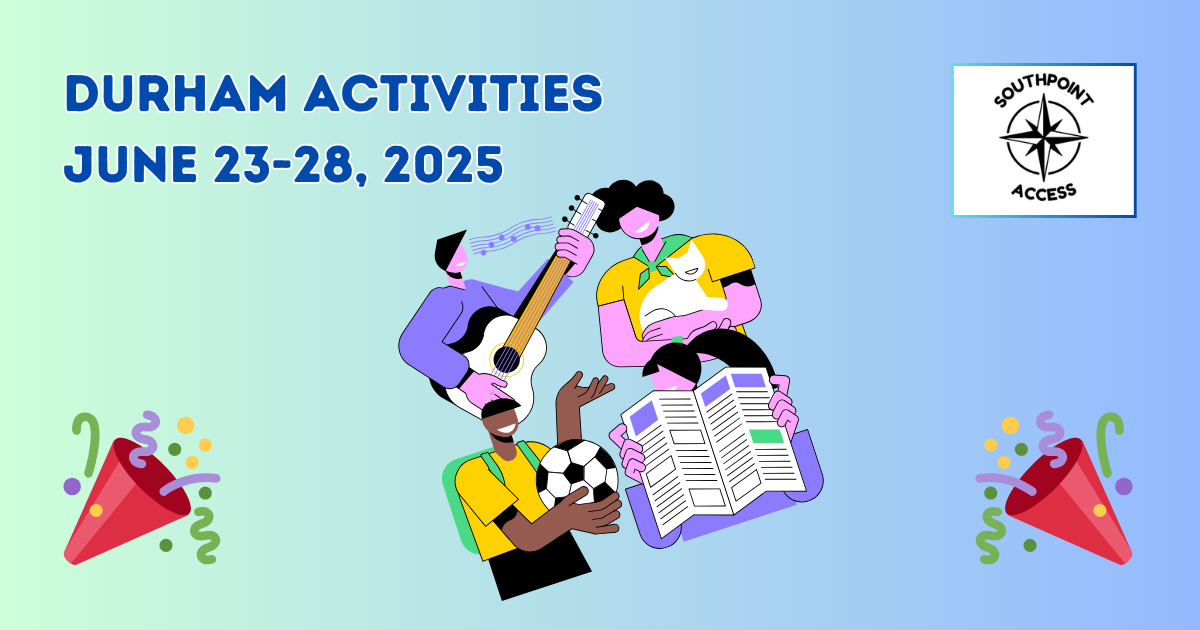 DURHAM ACTIVITIES
JUNE 23-28, 2025

SOUTHPOINT
ACCESS